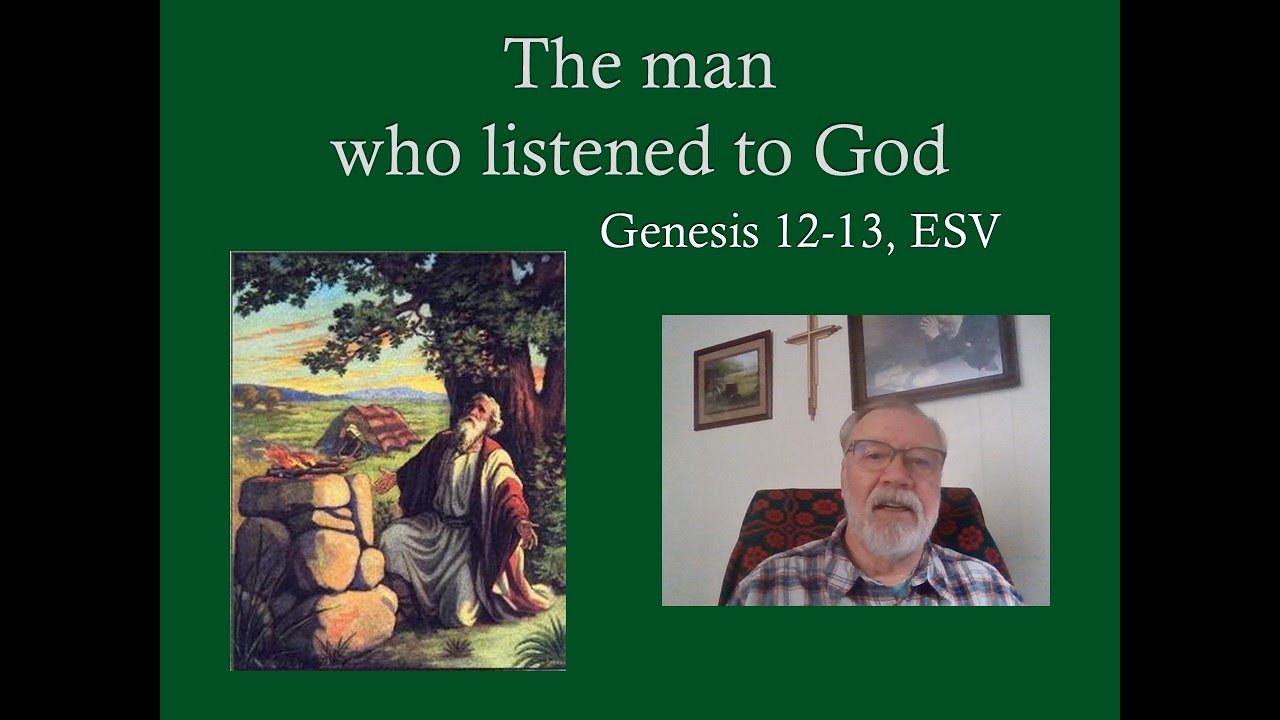 The man
who listened to God

Genesis 12-13, ESV